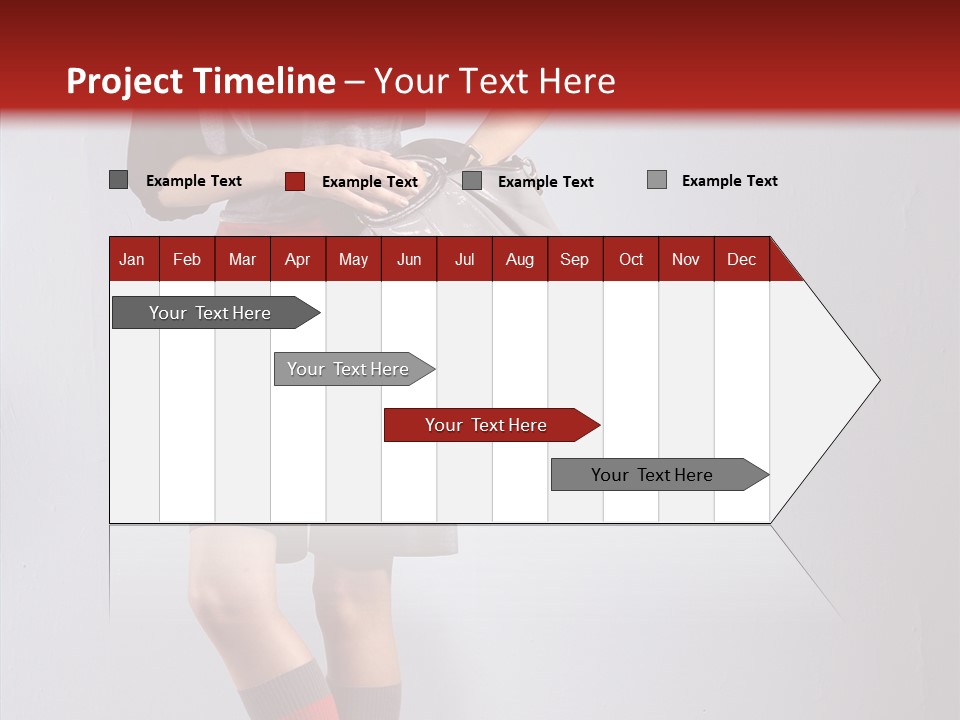 Project Timeline – Your Text Here

Example Text
Example Text
Example Text
Example Text

| Jan | Feb | Mar | Apr | May | Jun | Jul | Aug | Sep | Oct | Nov | Dec |
|---|---|---|---|---|---|---|---|---|---|---|---|

Your Text Here

Your Text Here

Your Text Here

Your Text Here